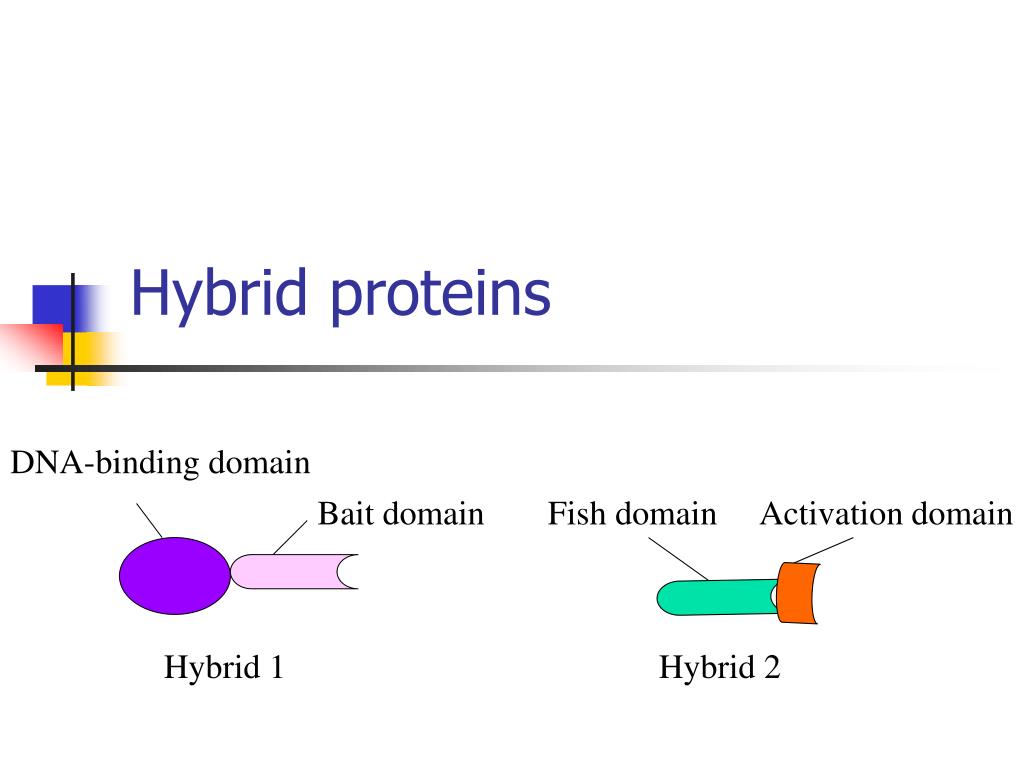 Hybrid proteins

DNA-binding domain

Bait domain

Fish domain

Activation domain

Hybrid 1

Hybrid 2